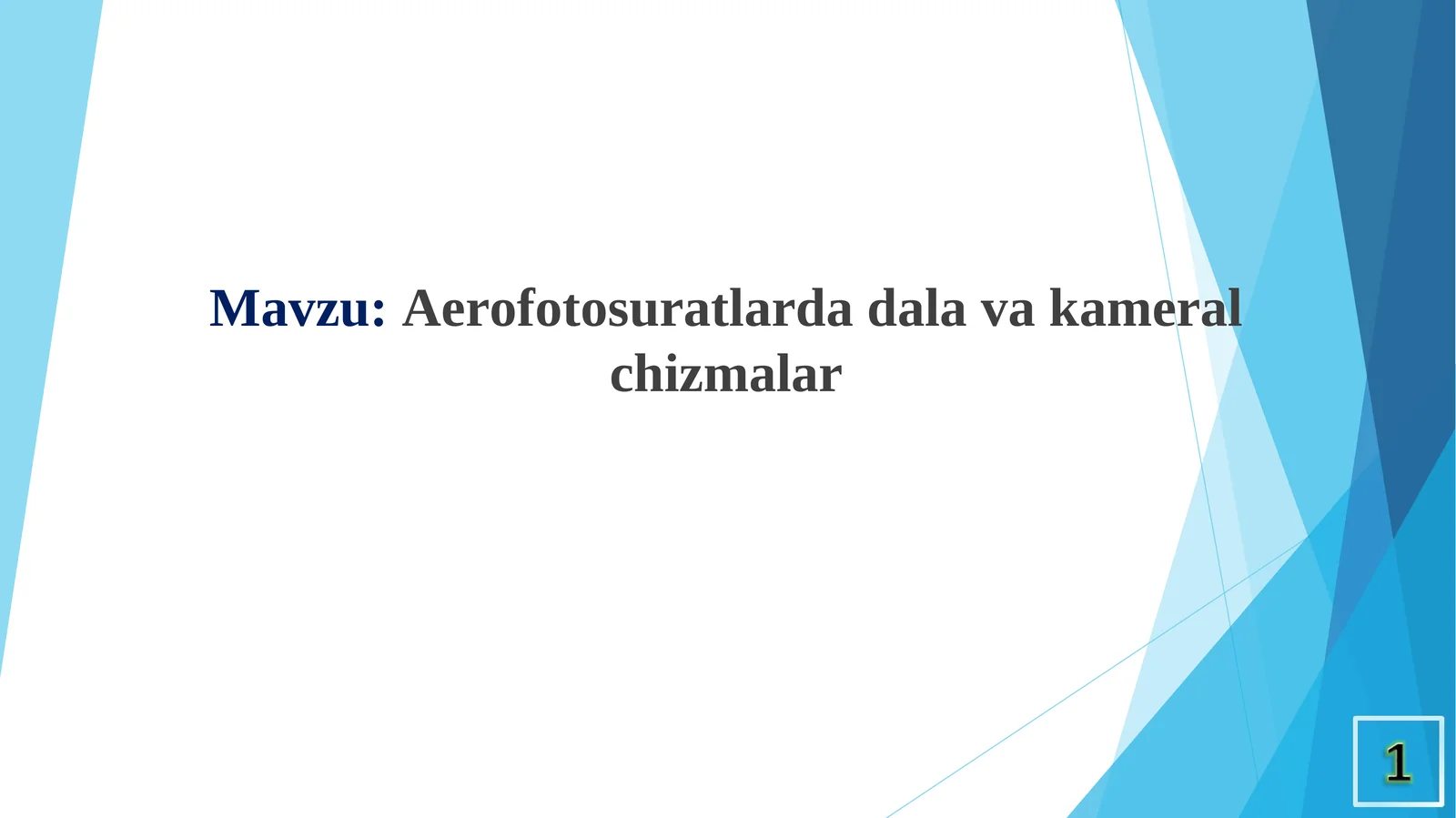 Mavzu: Aerofotosuratlarda dala va kameral chizmalar

1